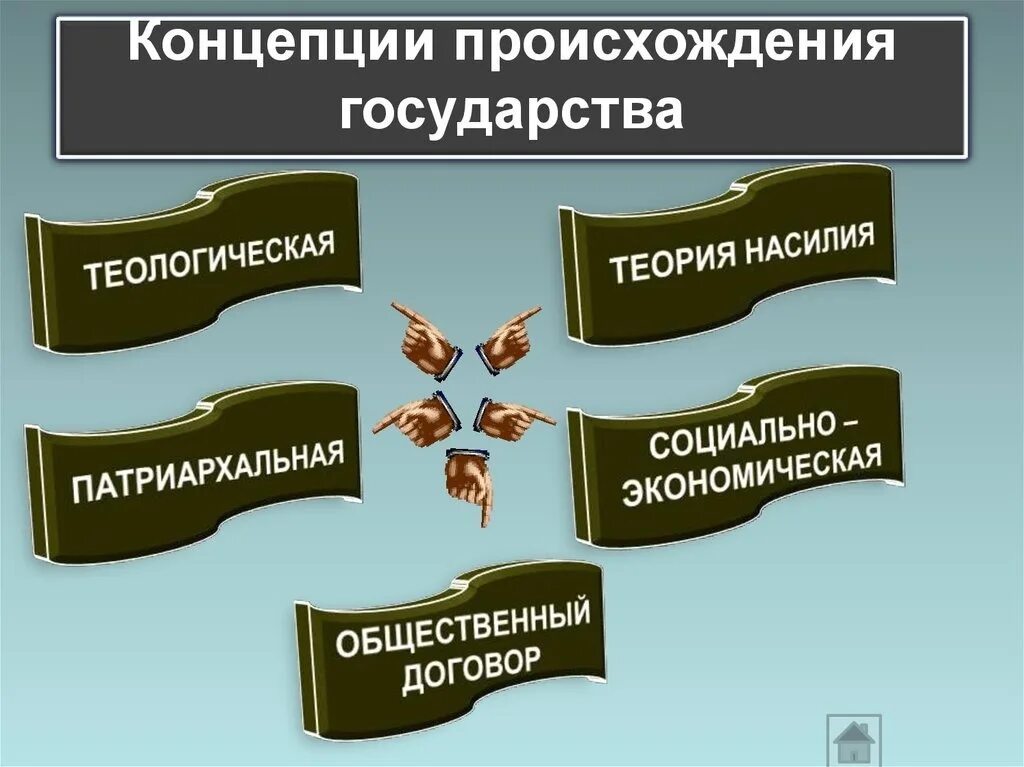 Концепции происхождения государства

ТЕОЛОГИЧЕСКАЯ

ТЕОРИЯ НАСИЛИЯ

ПАТРИАРХАЛЬНАЯ

СОЦИАЛЬНО – ЭКОНОМИЧЕСКАЯ

ОБЩЕСТВЕННЫЙ ДОГОВОР